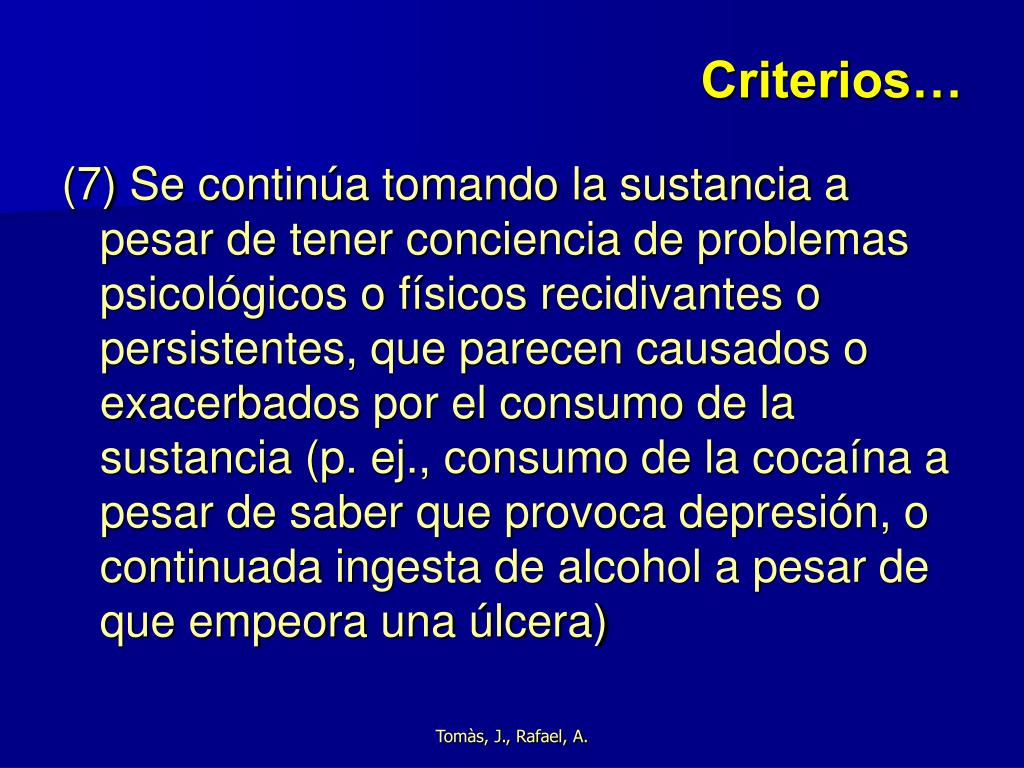 Criterios…

(7) Se continúa tomando la sustancia a pesar de tener conciencia de problemas psicológicos o físicos recidivantes o persistentes, que parecen causados o exacerbados por el consumo de la sustancia (p. ej., consumo de la cocaína a pesar de saber que provoca depresión, o continuada ingesta de alcohol a pesar de que empeora una úlcera)

Tomàs, J., Rafael, A.